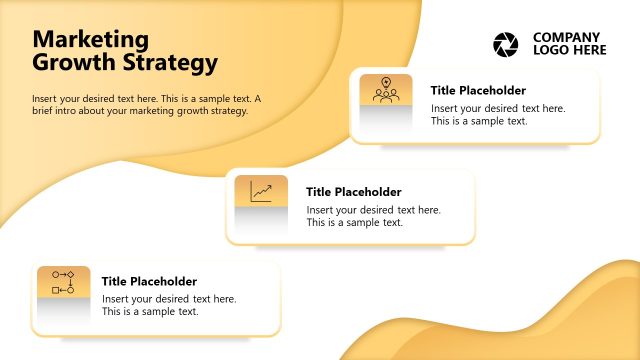 Marketing Growth Strategy

Insert your desired text here. This is a sample text. A brief intro about your marketing growth strategy.

COMPANY LOGO HERE

Title Placeholder
Insert your desired text here. This is a sample text.

Title Placeholder
Insert your desired text here. This is a sample text.

Title Placeholder
Insert your desired text here. This is a sample text.